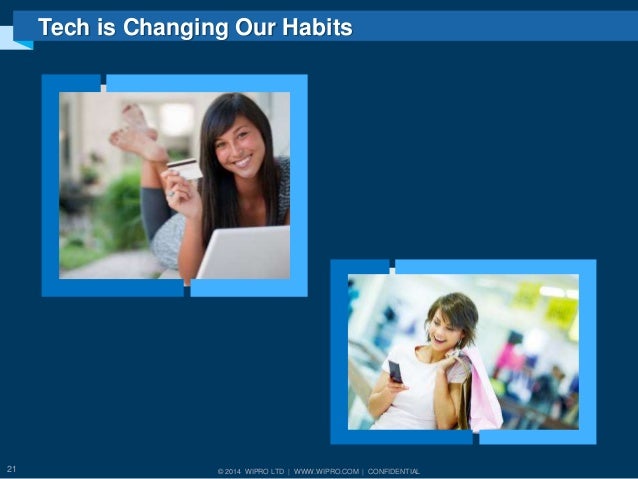 Tech is Changing Our Habits

21

© 2014 WIPRO LTD | WWW.WIPRO.COM | CONFIDENTIAL